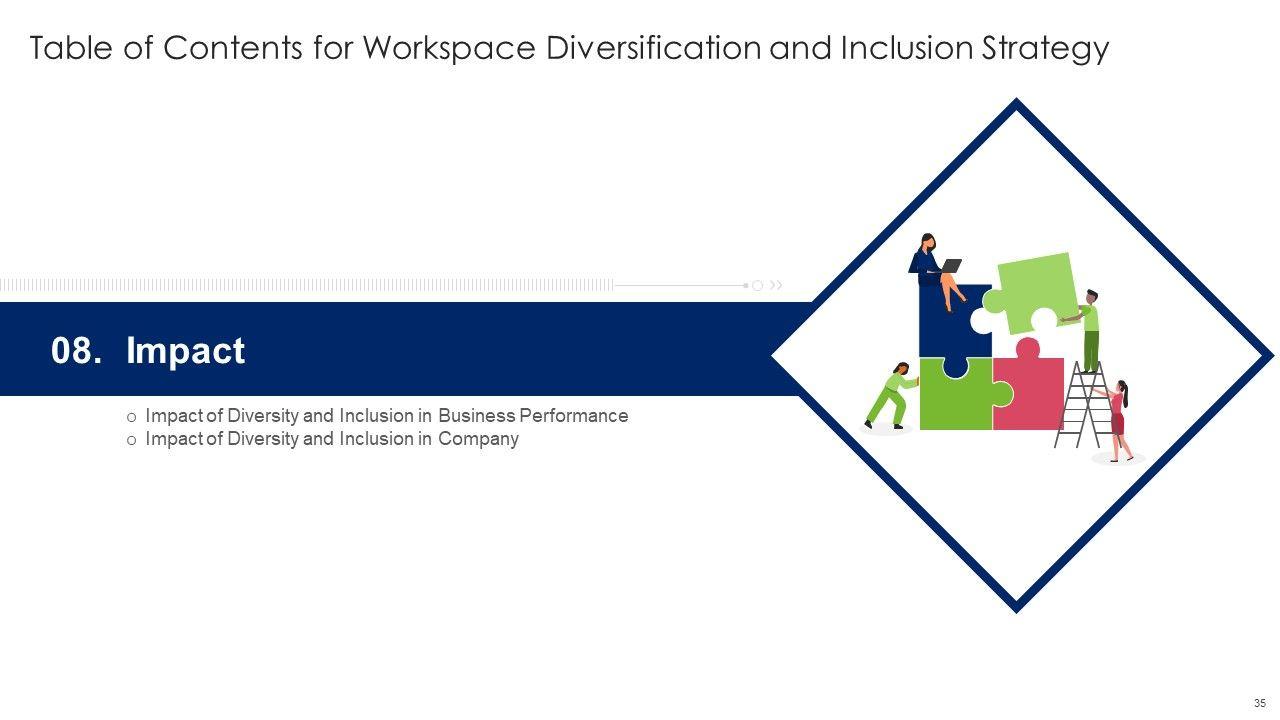 Table of Contents for Workspace Diversification and Inclusion Strategy

08. Impact

o Impact of Diversity and Inclusion in Business Performance
o Impact of Diversity and Inclusion in Company

35